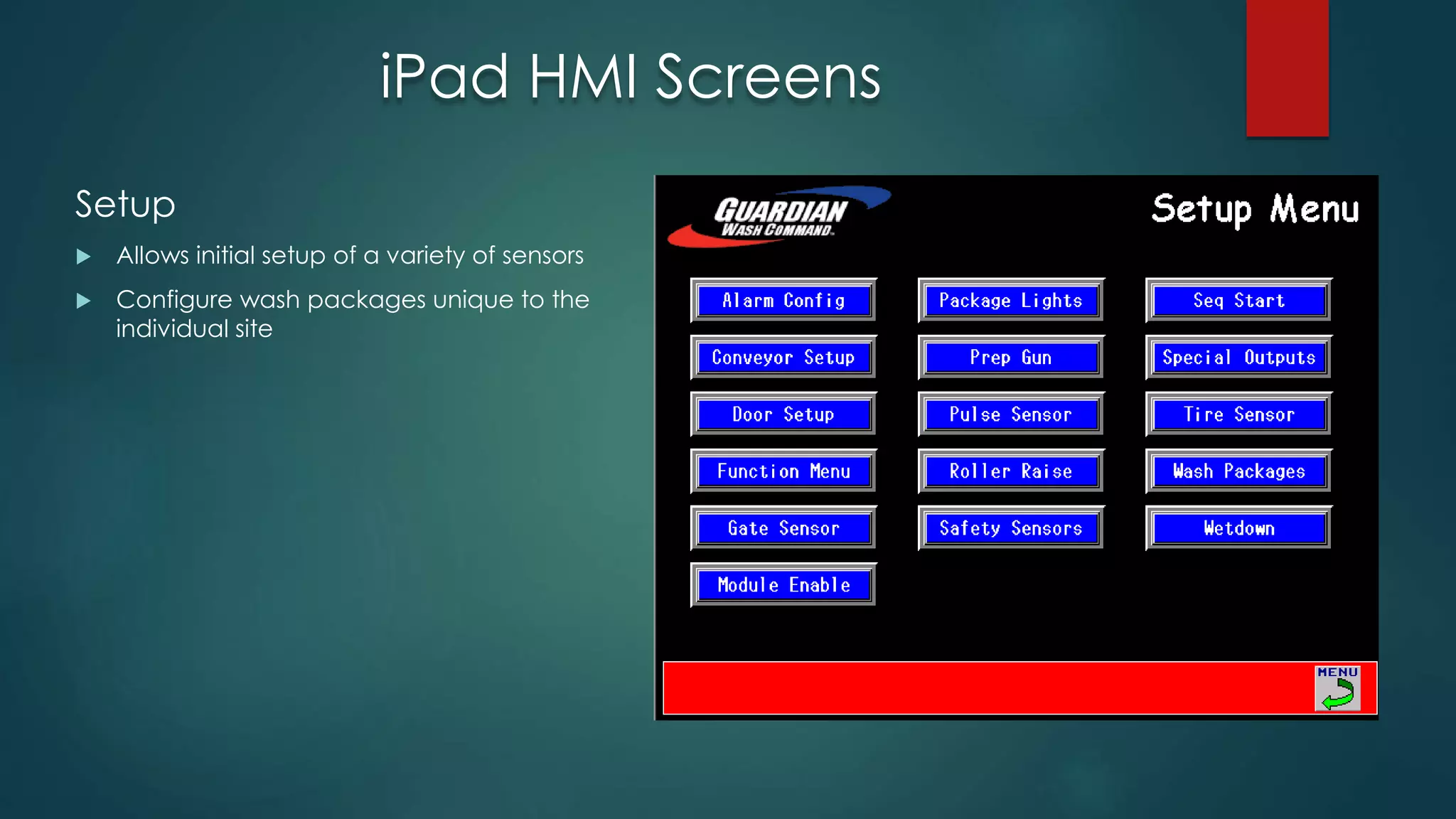 iPad HMI Screens

Setup

Allows initial setup of a variety of sensors

Configure wash packages unique to the individual site

GUARDIAN WASH COMMAND.

Setup Menu

Alarm Config

Conveyor Setup

Door Setup

Function Menu

Gate Sensor

Module Enable

Package Lights

Prep Gun

Pulse Sensor

Roller Raise

Safety Sensors

Seq Start

Special Outputs

Tire Sensor

Wash Packages

Wetdown

MENU